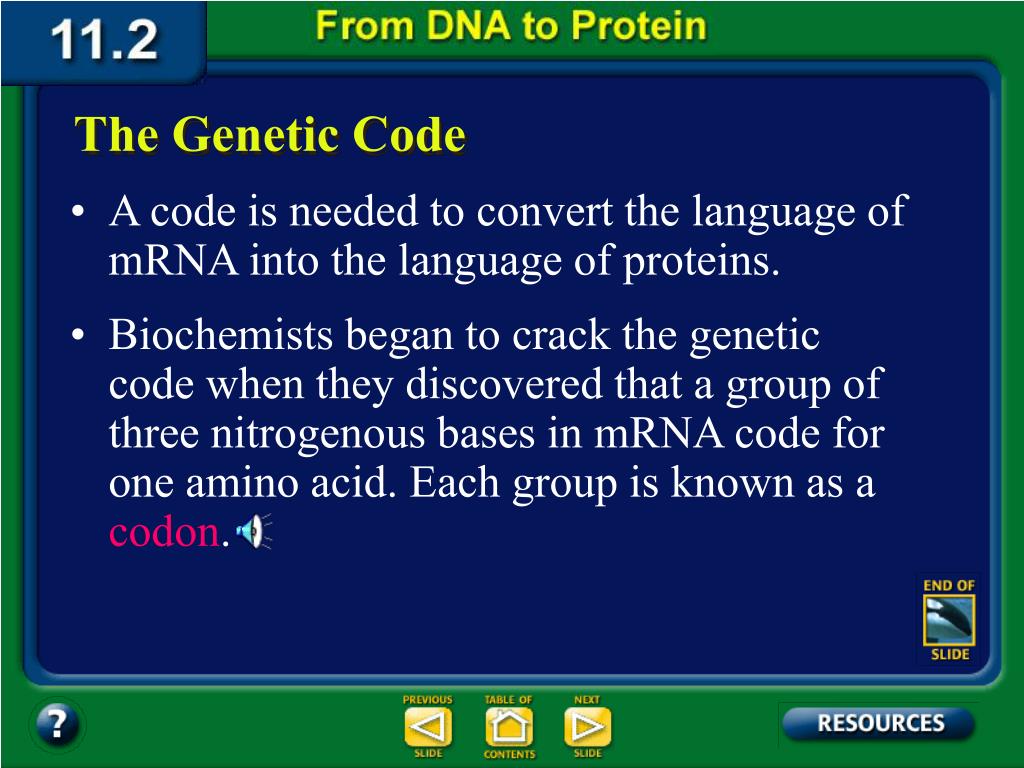 11.2 From DNA to Protein

The Genetic Code

• A code is needed to convert the language of mRNA into the language of proteins.

• Biochemists began to crack the genetic code when they discovered that a group of three nitrogenous bases in mRNA code for one amino acid. Each group is known as a codon.

END OF SLIDE

?

PREVIOUS SLIDE

TABLE OF CONTENTS

NEXT SLIDE

RESOURCES